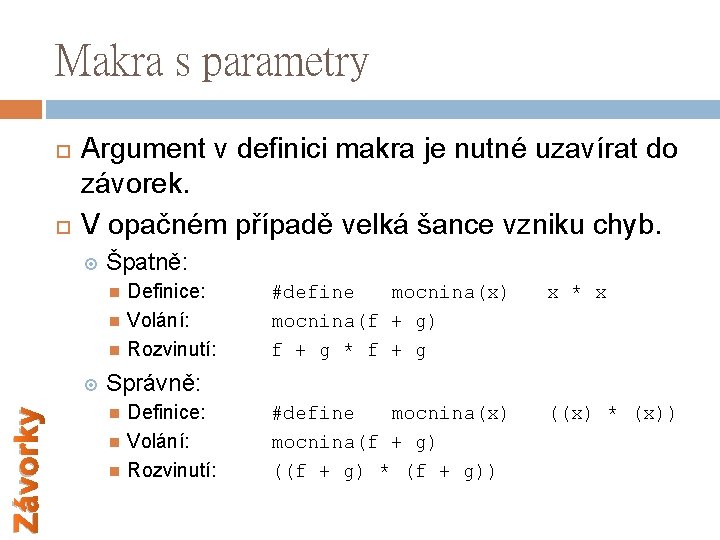 Makra s parametry

Argument v definici makra je nutné uzavírat do závorek.

V opačném případě velká šance vzniku chyb.

Špatně:

Definice: #define mocnina(x) x * x

Volání: mocnina(f + g)

Rozvinutí: f + g * f + g

Správně:

Definice: #define mocnina(x) ((x) * (x))

Volání: mocnina(f + g)

Rozvinutí: ((f + g) * (f + g))

Závorky